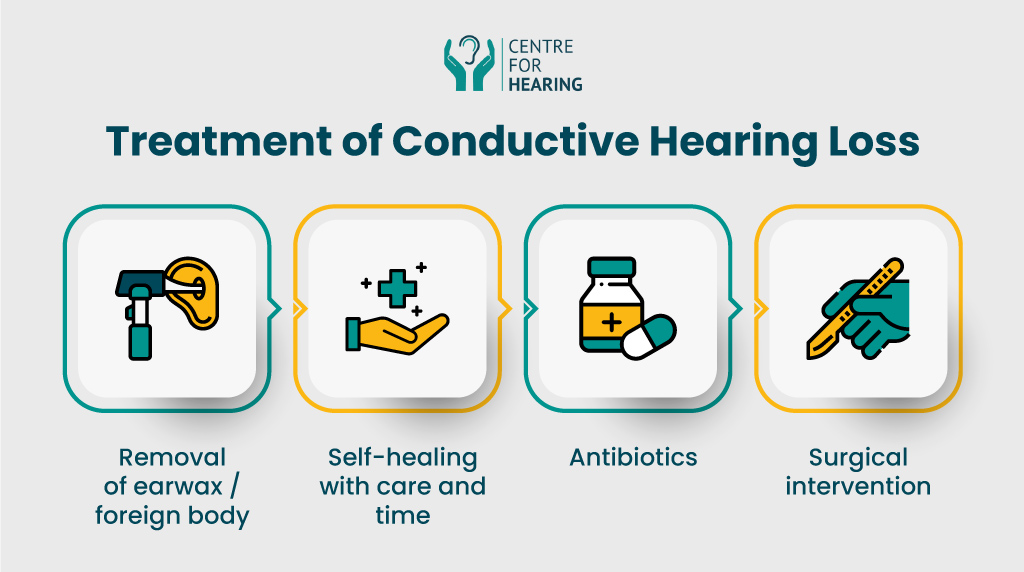 CENTRE FOR HEARING

Treatment of Conductive Hearing Loss

Removal of earwax / foreign body

Self-healing with care and time

Antibiotics

Surgical intervention